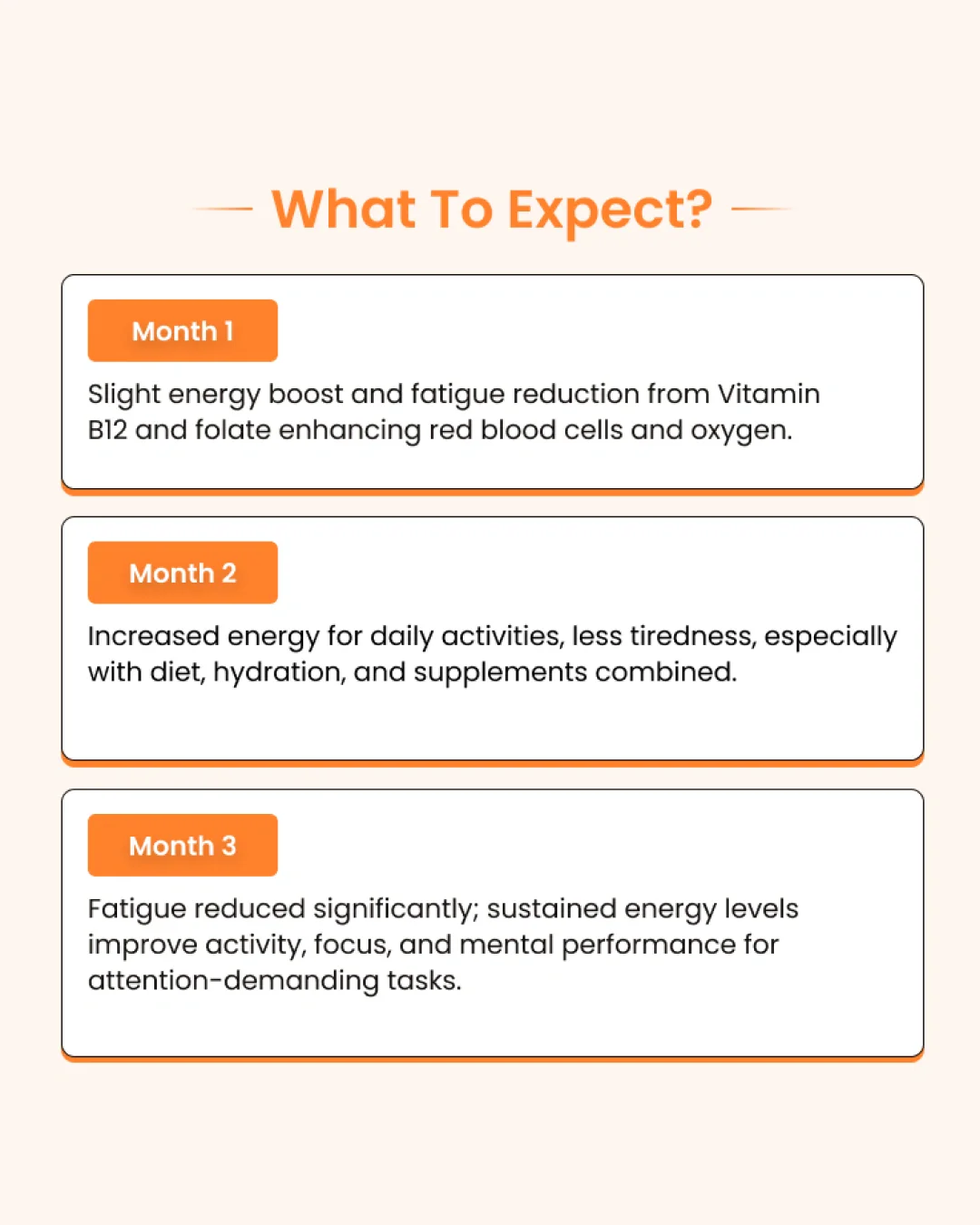 What To Expect?

Month 1

Slight energy boost and fatigue reduction from Vitamin B12 and folate enhancing red blood cells and oxygen.

Month 2

Increased energy for daily activities, less tiredness, especially with diet, hydration, and supplements combined.

Month 3

Fatigue reduced significantly; sustained energy levels improve activity, focus, and mental performance for attention-demanding tasks.